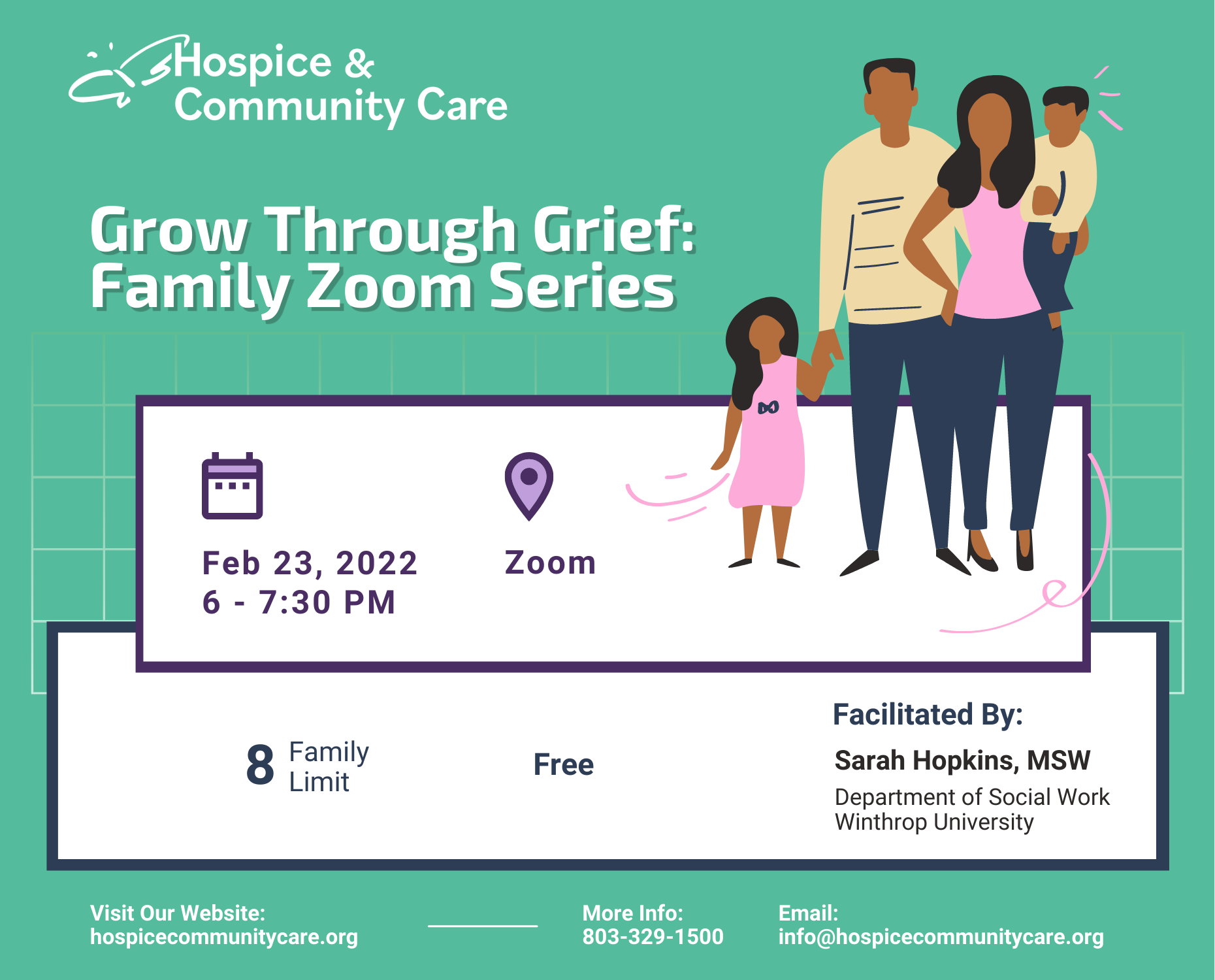 Hospice & Community Care

Grow Through Grief: Family Zoom Series

Feb 23, 2022
6 - 7:30 PM

Zoom

8 Family Limit

Free

Facilitated By:
Sarah Hopkins, MSW
Department of Social Work
Winthrop University

Visit Our Website:
hospicecommunitycare.org

More Info:
803-329-1500

Email:
info@hospicecommunitycare.org